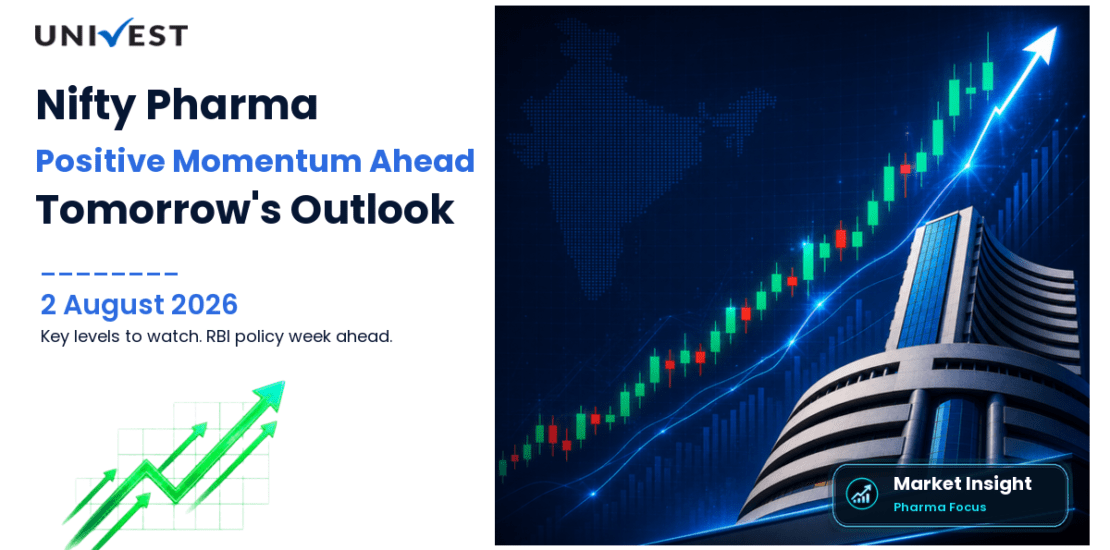 UNIVEST

Nifty Pharma
Positive Momentum Ahead
Tomorrow's Outlook

2 August 2026
Key levels to watch. RBI policy week ahead.

Market Insight
Pharma Focus